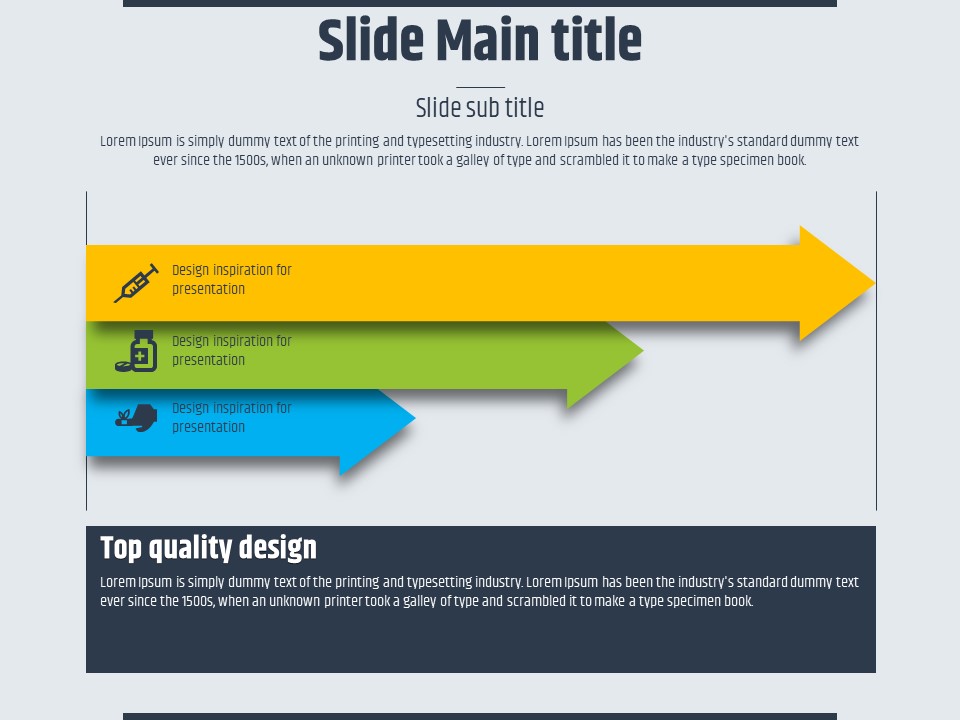 Slide Main title

Slide sub title

Lorem Ipsum is simply dummy text of the printing and typesetting industry. Lorem Ipsum has been the industry's standard dummy text ever since the 1500s, when an unknown printer took a galley of type and scrambled it to make a type specimen book.

Design inspiration for presentation

Design inspiration for presentation

Design inspiration for presentation

Top quality design

Lorem Ipsum is simply dummy text of the printing and typesetting industry. Lorem Ipsum has been the industry's standard dummy text ever since the 1500s, when an unknown printer took a galley of type and scrambled it to make a type specimen book.